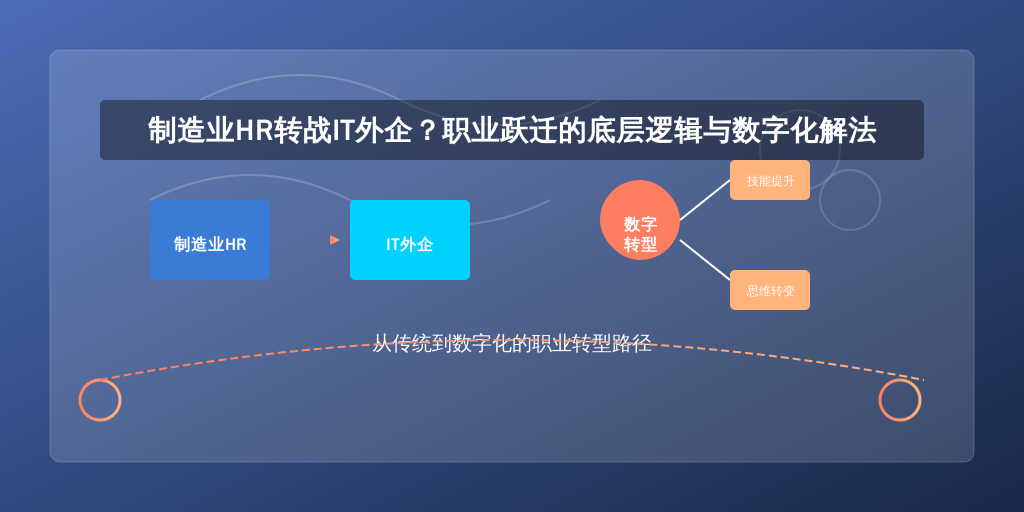 制造业HR转战IT外企？职业跃迁的底层逻辑与数字化解法

制造业HR

IT外企

数字转型

技能提升

思维转变

从传统到数字化的职业转型路径